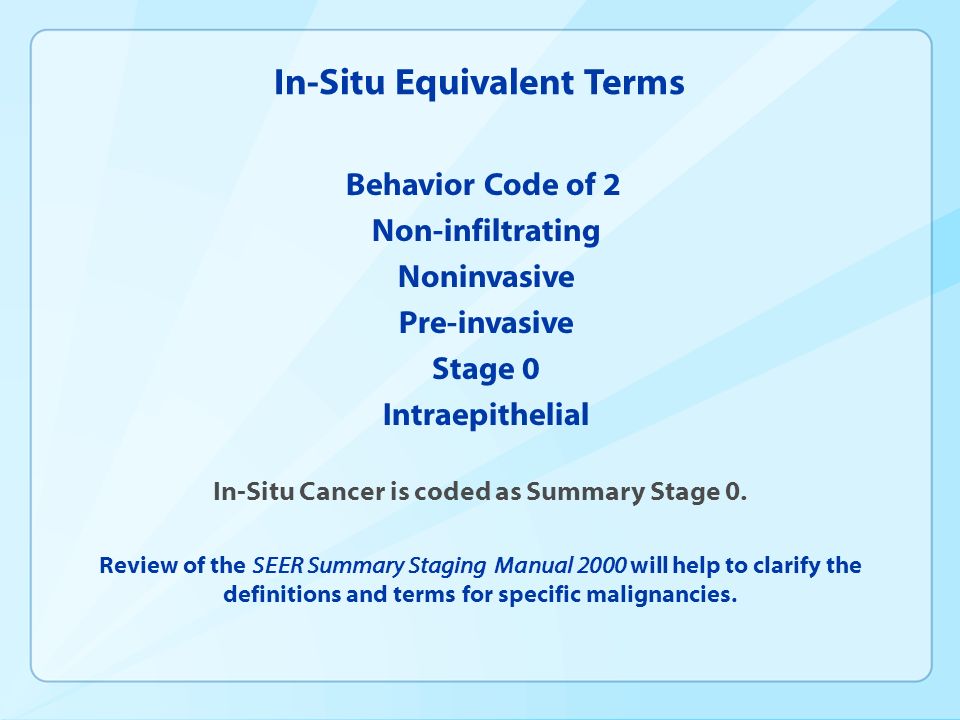 In-Situ Equivalent Terms

Behavior Code of 2
Non-infiltrating
Noninvasive
Pre-invasive
Stage 0
Intraepithelial

In-Situ Cancer is coded as Summary Stage 0.

Review of the SEER Summary Staging Manual 2000 will help to clarify the definitions and terms for specific malignancies.